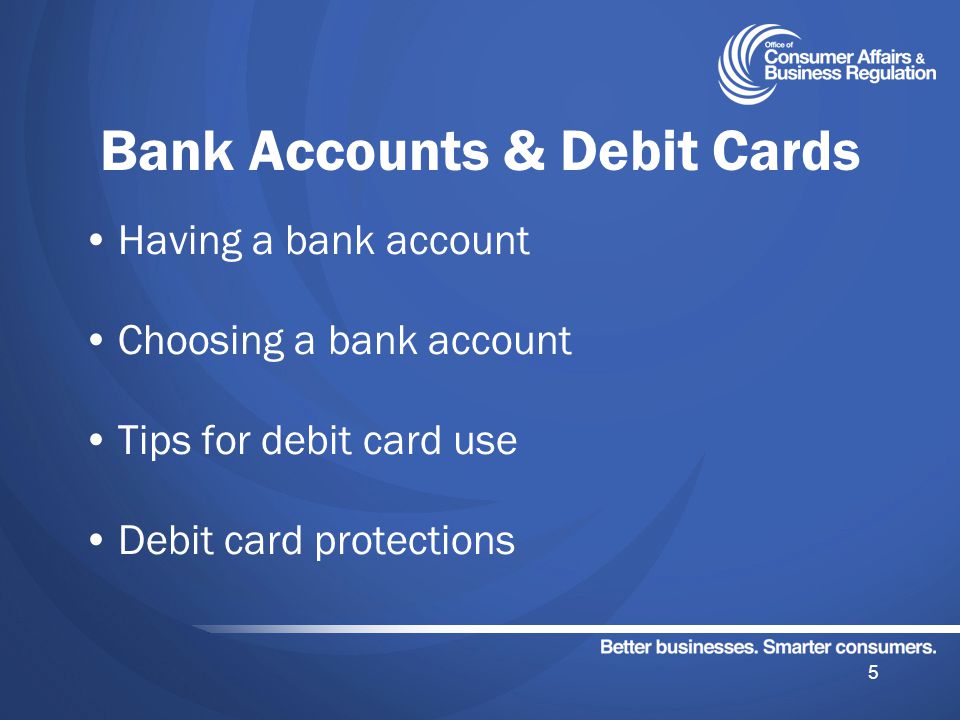 Office of
Consumer Affairs &
Business Regulation

Bank Accounts & Debit Cards

• Having a bank account

• Choosing a bank account

• Tips for debit card use

• Debit card protections

Better businesses. Smarter consumers.

5